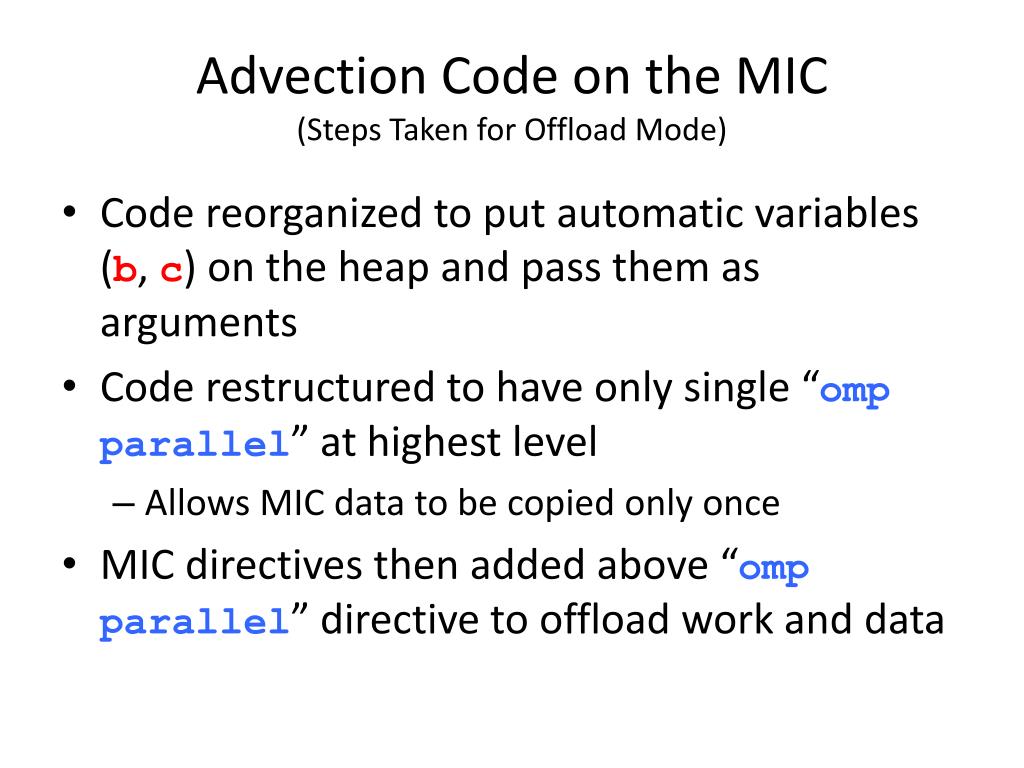 Advection Code on the MIC
(Steps Taken for Offload Mode)

• Code reorganized to put automatic variables (b, c) on the heap and pass them as arguments
• Code restructured to have only single “omp parallel” at highest level
– Allows MIC data to be copied only once
• MIC directives then added above “omp parallel” directive to offload work and data